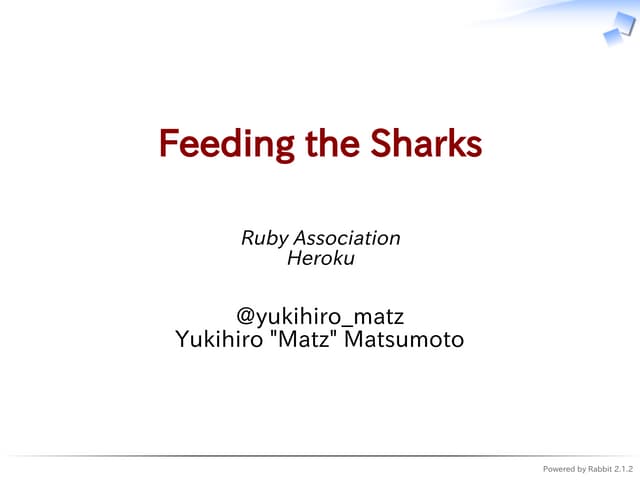 Feeding the Sharks

Ruby Association
Heroku

@yukihiro_matz
Yukihiro "Matz" Matsumoto

Powered by Rabbit 2.1.2